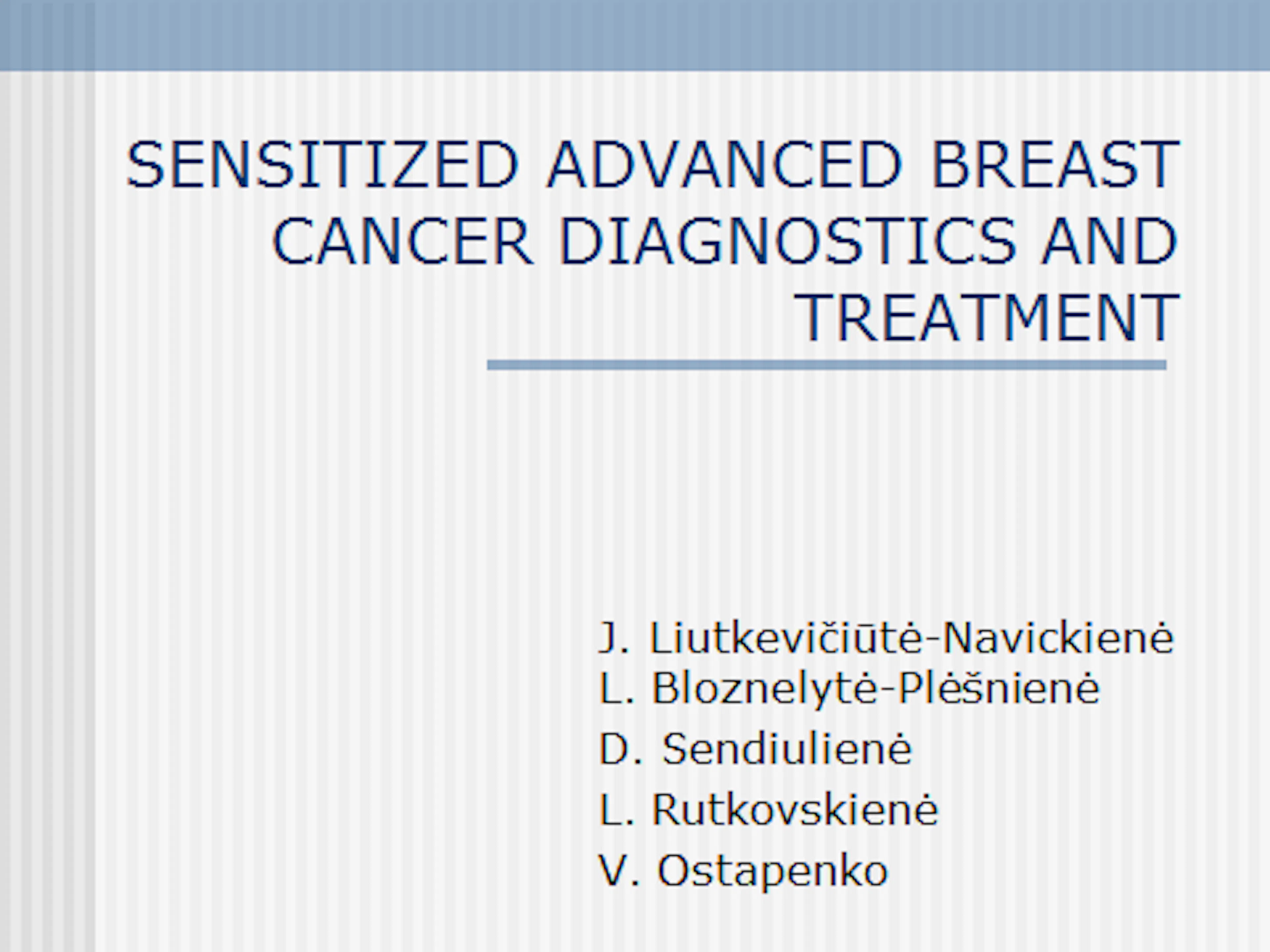 SENSITIZED ADVANCED BREAST CANCER DIAGNOSTICS AND TREATMENT

J. Liutkevičiūtė-Navickienė
L. Bloznelytė-Plėšnienė
D. Sendiulienė
L. Rutkovskienė
V. Ostapenko